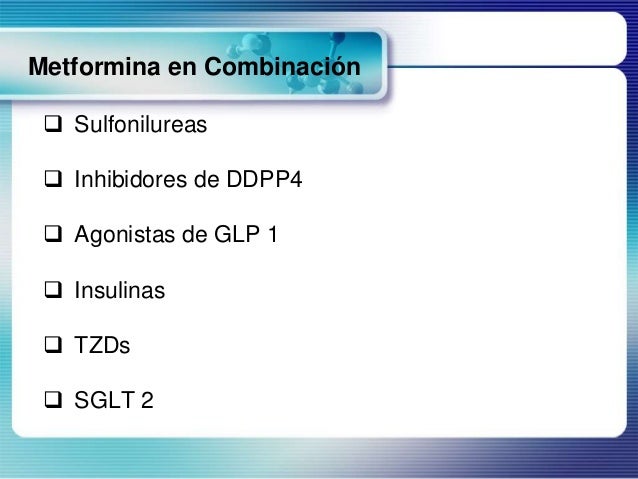 Metformina en Combinación

❑ Sulfonilureas

❑ Inhibidores de DDPP4

❑ Agonistas de GLP 1

❑ Insulinas

❑ TZDs

❑ SGLT 2